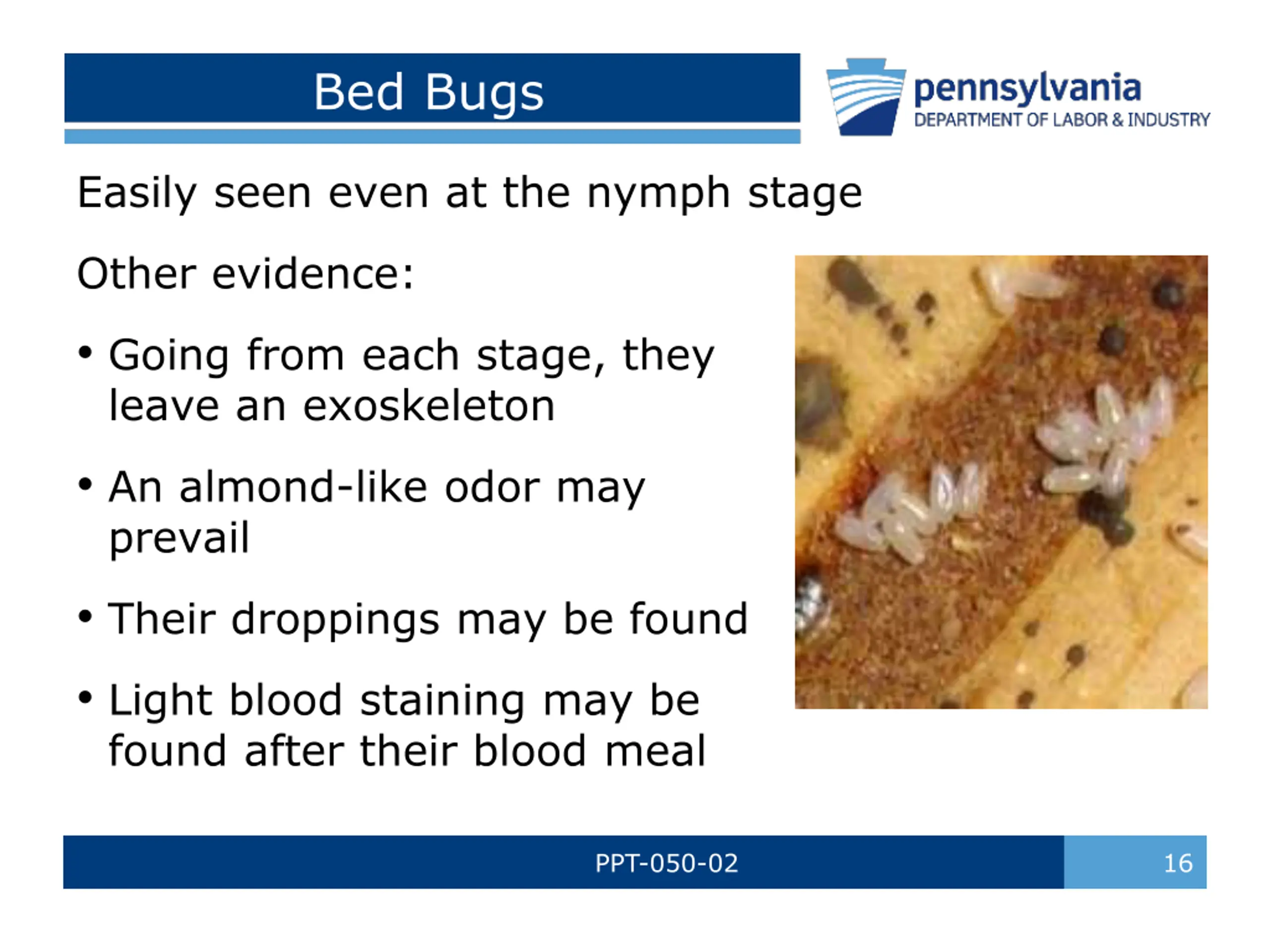 Bed Bugs

pennsylvania
DEPARTMENT OF LABOR & INDUSTRY

Easily seen even at the nymph stage

Other evidence:

• Going from each stage, they leave an exoskeleton

• An almond-like odor may prevail

• Their droppings may be found

• Light blood staining may be found after their blood meal

PPT-050-02

16